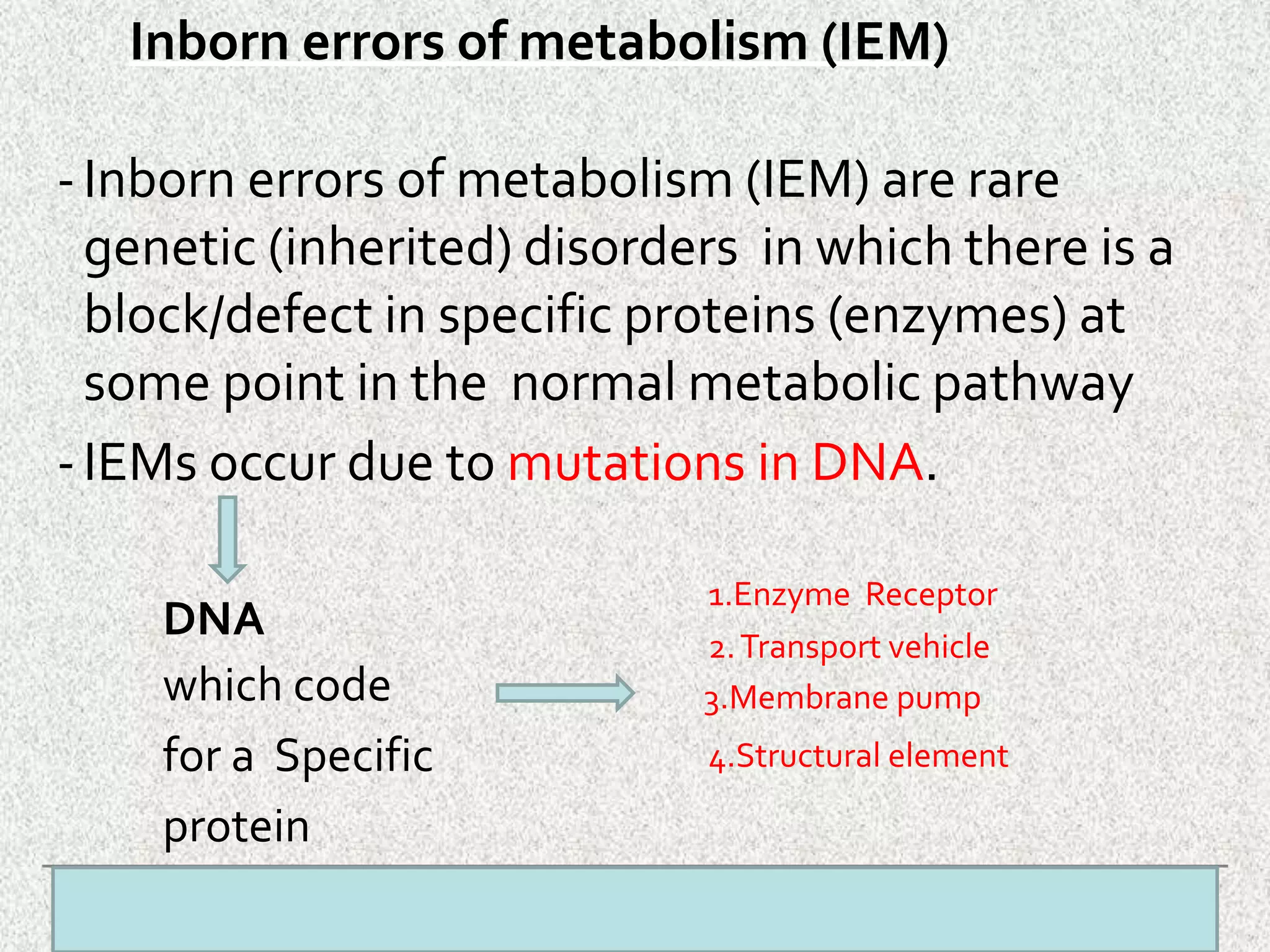 Inborn errors of metabolism (IEM)

- Inborn errors of metabolism (IEM) are rare genetic (inherited) disorders in which there is a block/defect in specific proteins (enzymes) at some point in the normal metabolic pathway

- IEMs occur due to mutations in DNA.

DNA
which code
for a Specific
protein

1.Enzyme Receptor
2. Transport vehicle
3.Membrane pump
4.Structural element